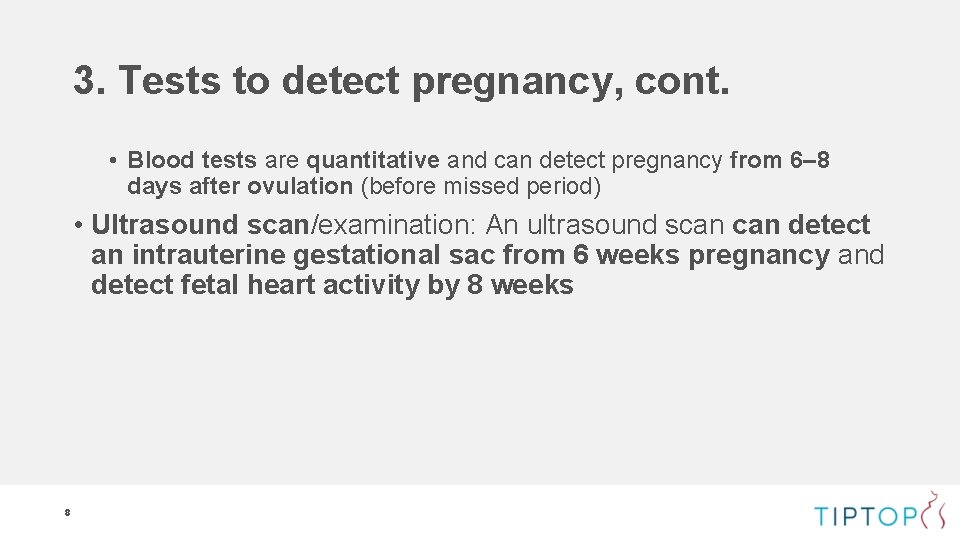 3. Tests to detect pregnancy, cont.

• Blood tests are quantitative and can detect pregnancy from 6–8 days after ovulation (before missed period)

• Ultrasound scan/examination: An ultrasound scan can detect an intrauterine gestational sac from 6 weeks pregnancy and detect fetal heart activity by 8 weeks

8

TIPTOP